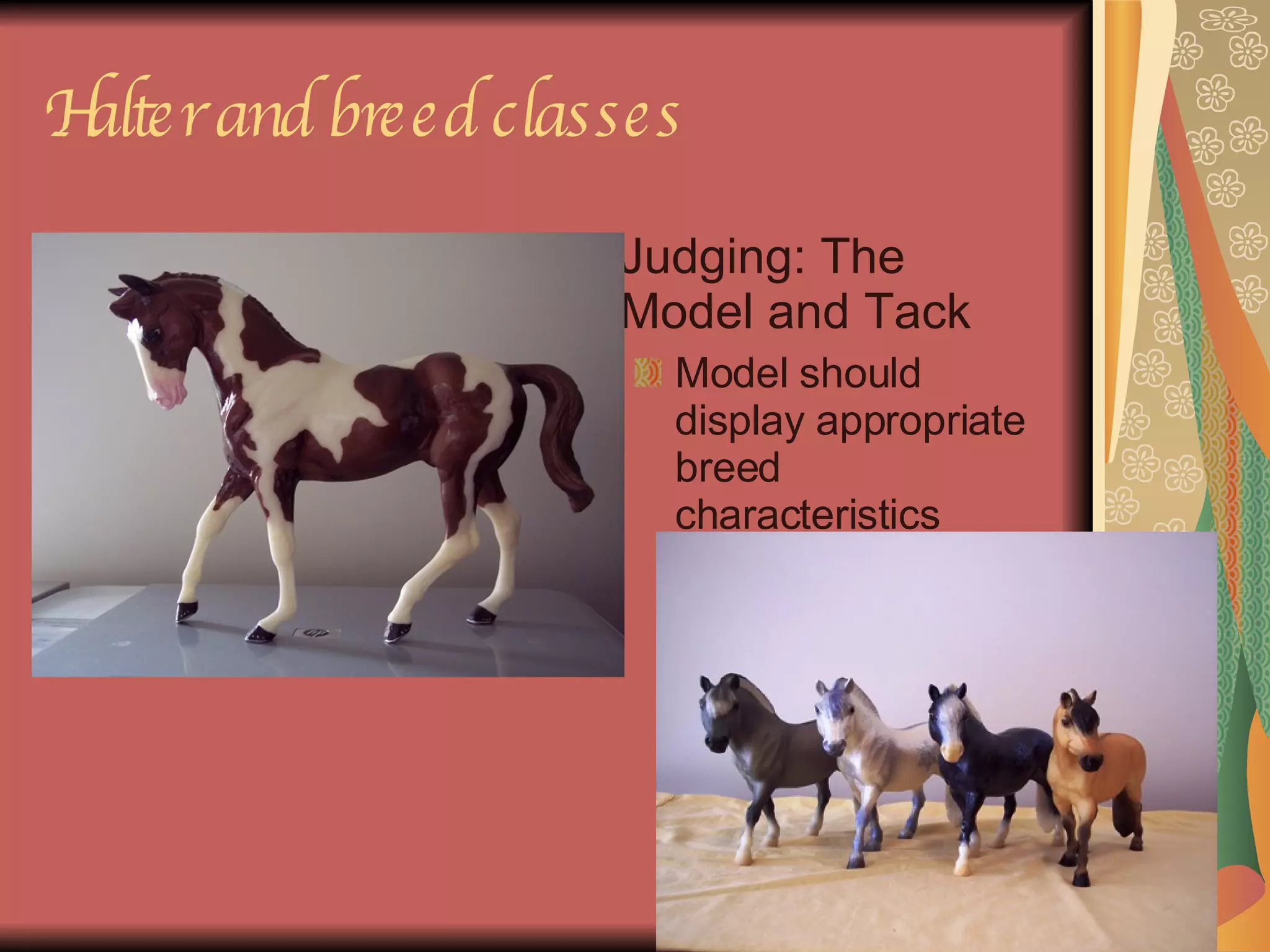 Halter and breed classes

Judging: The Model and Tack

Model should display appropriate breed characteristics